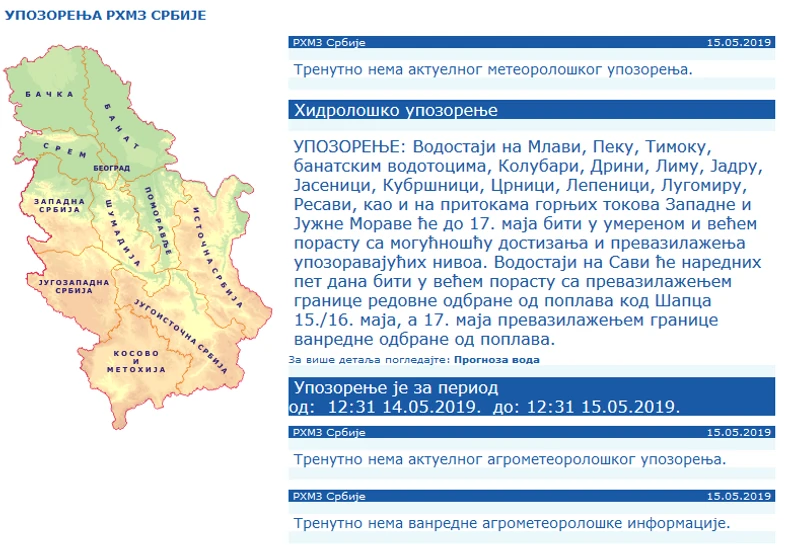 УПОЗОРЕЊА РХМЗ СРБИЈЕ

БАЧКА
БАНАТ
СРЕМ
БЕОГРАД
ЗАПАДНА СРБИЈА
ШУМАДИЈА
ПОМОРАВЉЕ
ИСТОЧНА СРБИЈА
ЈУГОЗАПАДНА СРБИЈА
ЈУГОИСТОЧНА СРБИЈА
КОСОВО И МЕТОХИЈА

РХМЗ Србије 15.05.2019

Тренутно нема актуелног метеоролошког упозорења.

Хидролошко упозорење

УПОЗОРЕЊЕ: Водостаји на Млави, Пеку, Тимоку, банатским водотоцима, Колубари, Дрини, Лиму, Јадру, Јасеници, Кубршници, Црници, Лепеници, Лугомиру, Ресави, као и на притокама горњих токова Западне и Јужне Мораве ће до 17. маја бити у умереном и већем порасту са могућношћу достизања и превазилажења упозоравајућих нивоа. Водостаји на Сави ће наредних пет дана бити у већем порасту са превазилажењем границе редовне одбране од поплава код Шапца 15./16. маја, а 17. маја превазилажењем границе ванредне одбране од поплава.

За више детаља погледајте: Прогноза вода

Упозорење је за период
од: 12:31 14.05.2019. до: 12:31 15.05.2019.

РХМЗ Србије 15.05.2019

Тренутно нема актуелног агрометеоролошког упозорења.

РХМЗ Србије 15.05.2019

Тренутно нема ванредне агрометеоролошке информације.